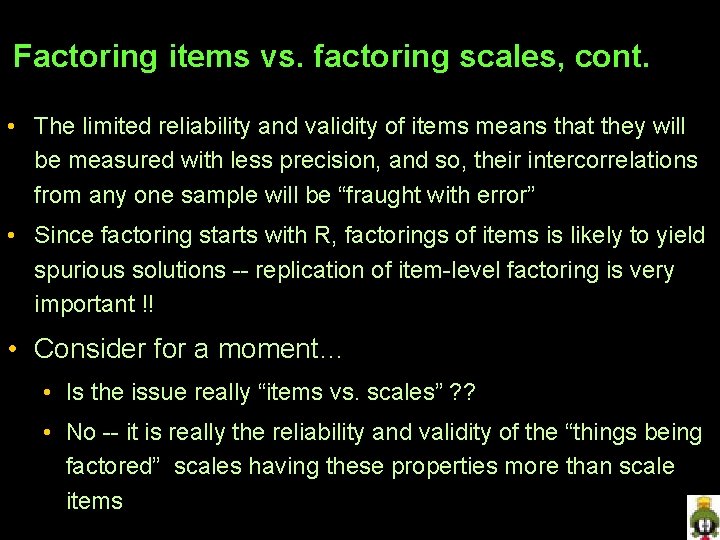 Factoring items vs. factoring scales, cont.

• The limited reliability and validity of items means that they will be measured with less precision, and so, their intercorrelations from any one sample will be “fraught with error”

• Since factoring starts with R, factorings of items is likely to yield spurious solutions -- replication of item-level factoring is very important !!

• Consider for a moment…

• Is the issue really “items vs. scales” ??

• No -- it is really the reliability and validity of the “things being factored” scales having these properties more than scale items